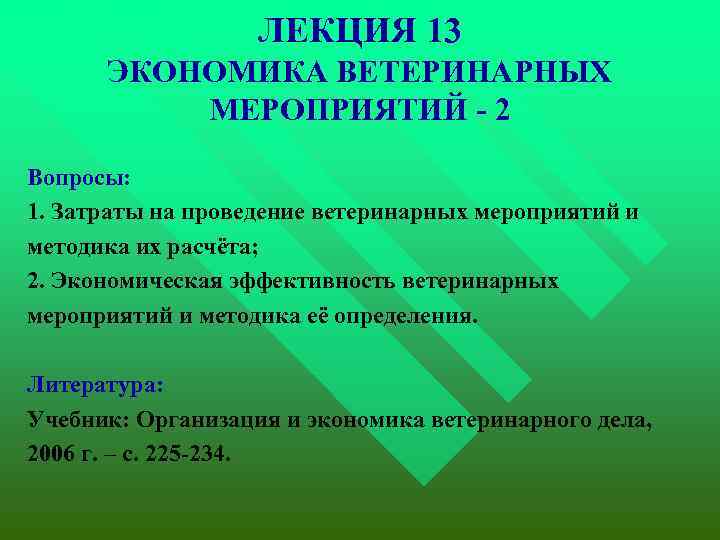 ЛЕКЦИЯ 13
ЭКОНОМИКА ВЕТЕРИНАРНЫХ МЕРОПРИЯТИЙ - 2

Вопросы:
1. Затраты на проведение ветеринарных мероприятий и методика их расчёта;
2. Экономическая эффективность ветеринарных мероприятий и методика её определения.

Литература:
Учебник: Организация и экономика ветеринарного дела, 2006 г. – с. 225-234.